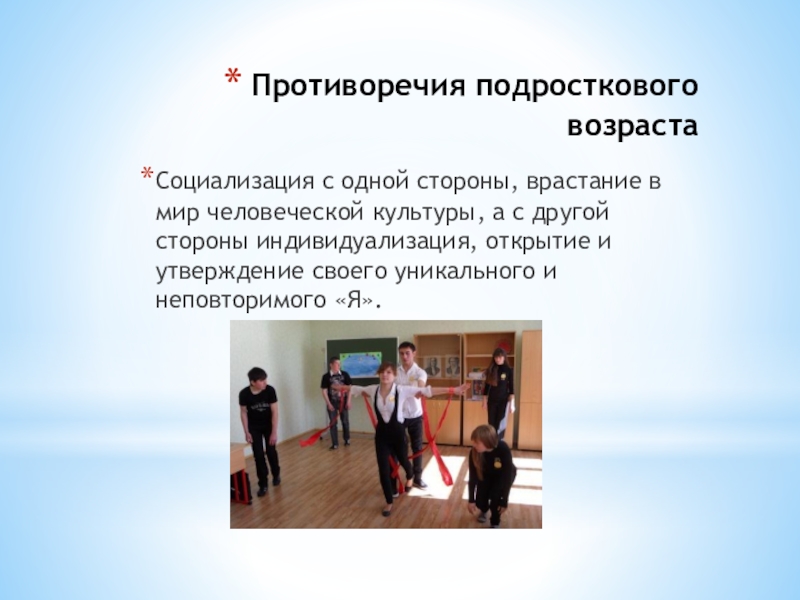 * Противоречия подросткового возраста

* Социализация с одной стороны, врастание в мир человеческой культуры, а с другой стороны индивидуализация, открытие и утверждение своего уникального и неповторимого «Я».